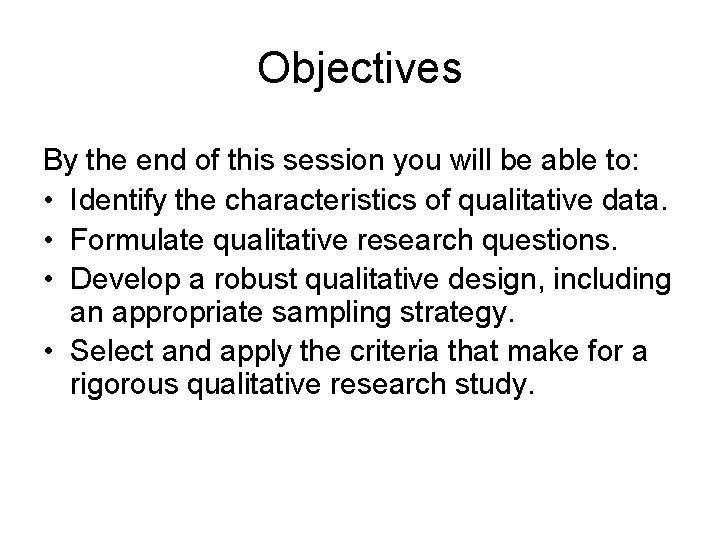 Objectives

By the end of this session you will be able to:
• Identify the characteristics of qualitative data.
• Formulate qualitative research questions.
• Develop a robust qualitative design, including an appropriate sampling strategy.
• Select and apply the criteria that make for a rigorous qualitative research study.